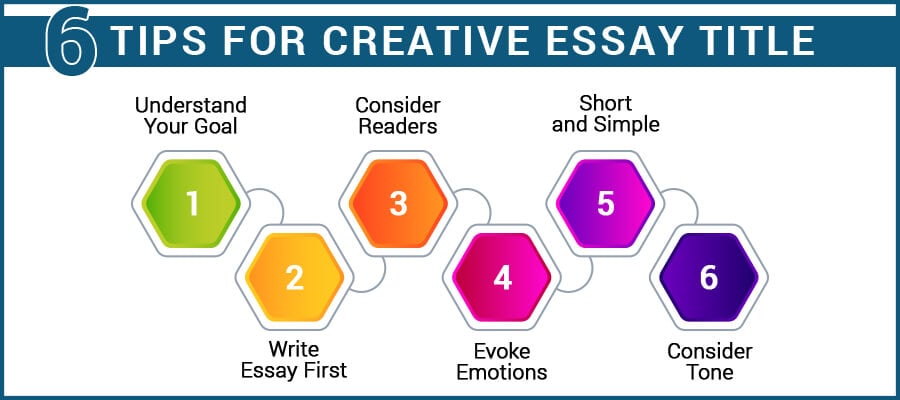 6 TIPS FOR CREATIVE ESSAY TITLE

Understand Your Goal

1

2

Write Essay First

Consider Readers

3

4

Evoke Emotions

Short and Simple

5

6

Consider Tone